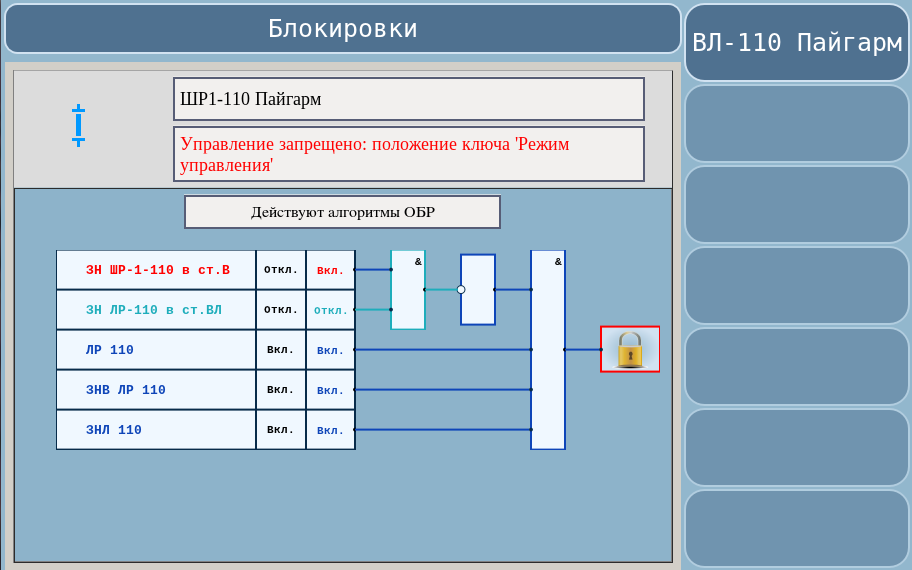 Блокировки

ВЛ-110 Пайгарм

ШР1-110 Пайгарм

Управление запрещено: положение ключа 'Режим управления'

Действуют алгоритмы ОБР

| ЗН ШР-1-110 в ст.В | Откл. | Вкл. |
|---|---|---|
| ЗН ЛР-110 в ст.ВЛ | Откл. | Откл. |
| ЛР 110 | Вкл. | Вкл. |
| ЗНВ ЛР 110 | Вкл. | Вкл. |
| ЗНЛ 110 | Вкл. | Вкл. |

&

&